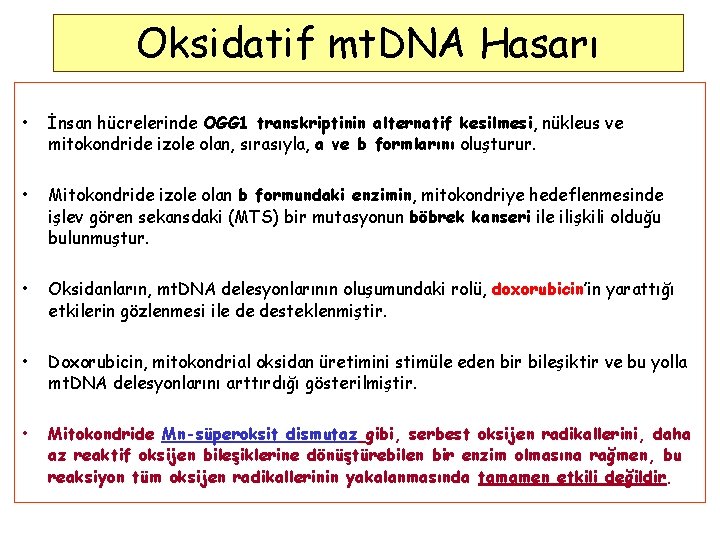 Oksidatif mtDNA Hasarı

• İnsan hücrelerinde OGG1 transkriptinin alternatif kesilmesi, nükleus ve mitokondride izole olan, sırasıyla, a ve b formlarını oluşturur.

• Mitokondride izole olan b formundaki enzimin, mitokondriye hedeflenmesinde işlev gören sekansdaki (MTS) bir mutasyonun böbrek kanseri ile ilişkili olduğu bulunmuştur.

• Oksidanların, mtDNA delesyonlarının oluşumundaki rolü, doxorubicin'in yarattığı etkilerin gözlenmesi ile de desteklenmiştir.

• Doxorubicin, mitokondrial oksidan üretimini stimüle eden bir bileşiktir ve bu yolla mtDNA delesyonlarını arttırdığı gösterilmiştir.

• Mitokondride Mn-süperoksit dismutaz gibi, serbest oksijen radikallerini, daha az reaktif oksijen bileşiklerine dönüştürebilen bir enzim olmasına rağmen, bu reaksiyon tüm oksijen radikallerinin yakalanmasında tamamen etkili değildir.